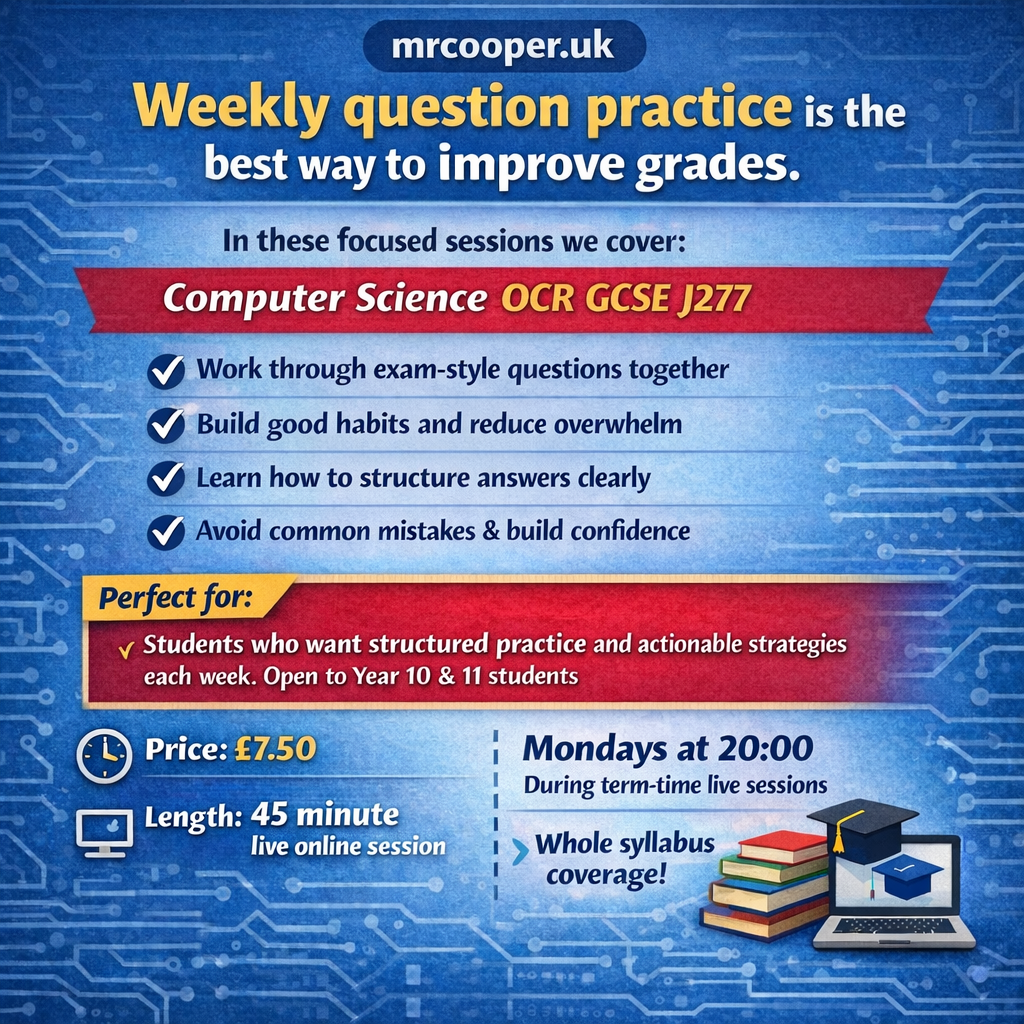 mrcooper.uk

Weekly question practice is the best way to improve grades.

In these focused sessions we cover:

Computer Science OCR GCSE J277

Work through exam-style questions together

Build good habits and reduce overwhelm

Learn how to structure answers clearly

Avoid common mistakes & build confidence

Perfect for:

Students who want structured practice and actionable strategies each week. Open to Year 10 & 11 students

Price: £7.50

Length: 45 minute live online session

Mondays at 20:00

During term-time live sessions

Whole syllabus coverage!